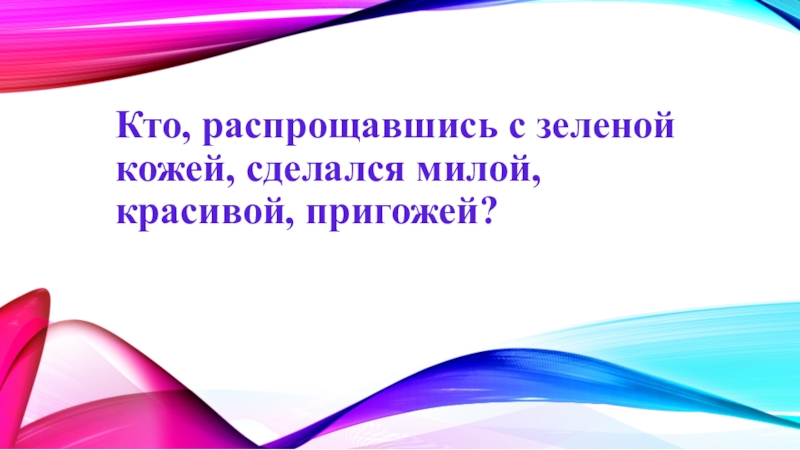 Кто, распрощавшись с зеленой кожей, сделался милой, красивой, пригожей?